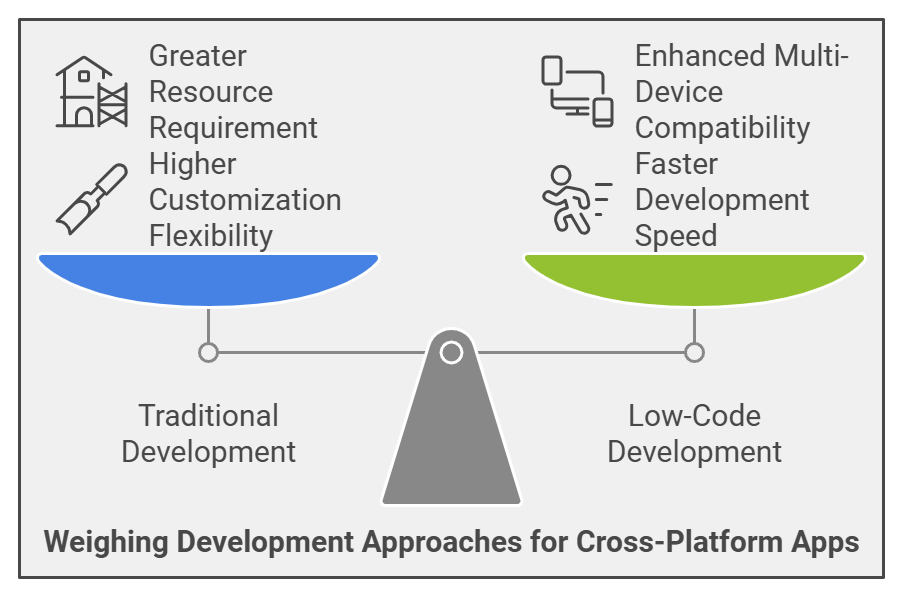 Greater Resource Requirement

Higher Customization Flexibility

Enhanced Multi-Device Compatibility

Faster Development Speed

Traditional Development

Low-Code Development

Weighing Development Approaches for Cross-Platform Apps